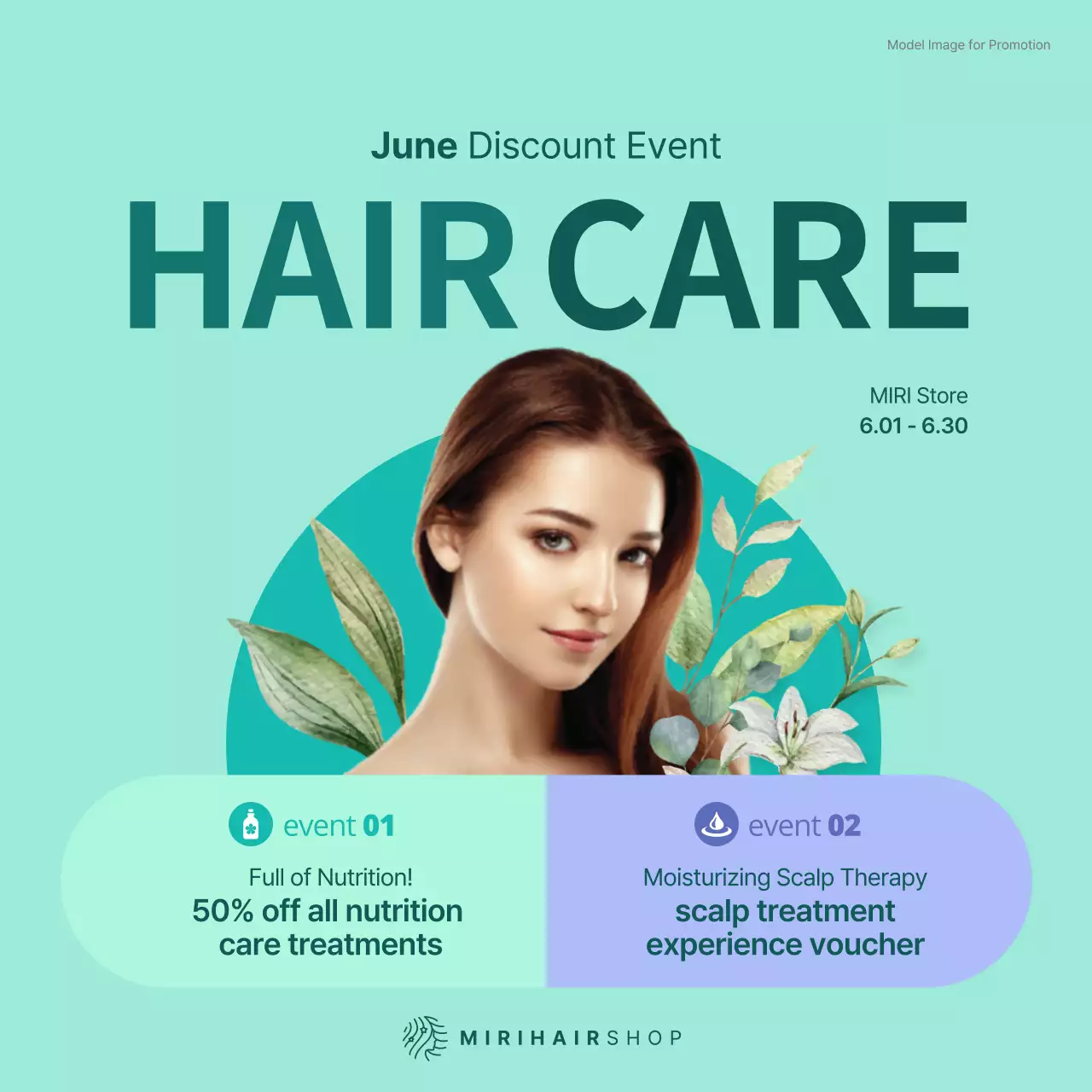 Model Image for Promotion

June Discount Event

HAIR CARE

MIRI Store
6.01 - 6.30

event 01

Full of Nutrition!
50% off all nutrition care treatments

event 02

Moisturizing Scalp Therapy
scalp treatment experience voucher

MIRIHAIRSHOP